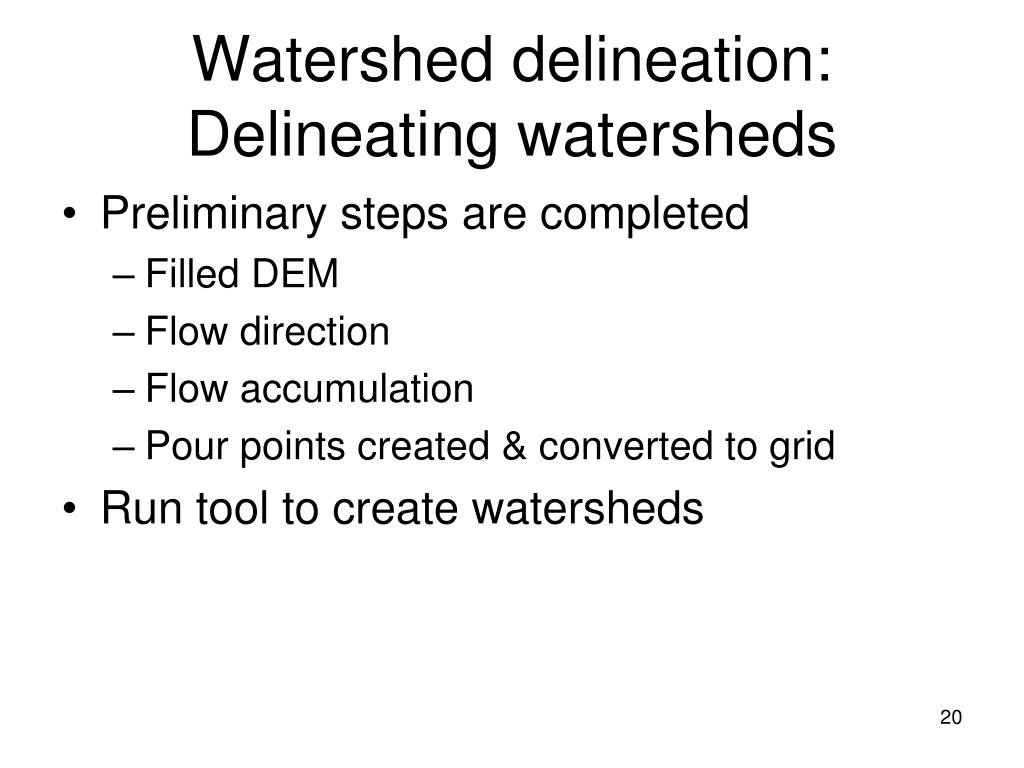 Watershed delineation:
Delineating watersheds

• Preliminary steps are completed
– Filled DEM
– Flow direction
– Flow accumulation
– Pour points created & converted to grid
• Run tool to create watersheds

20